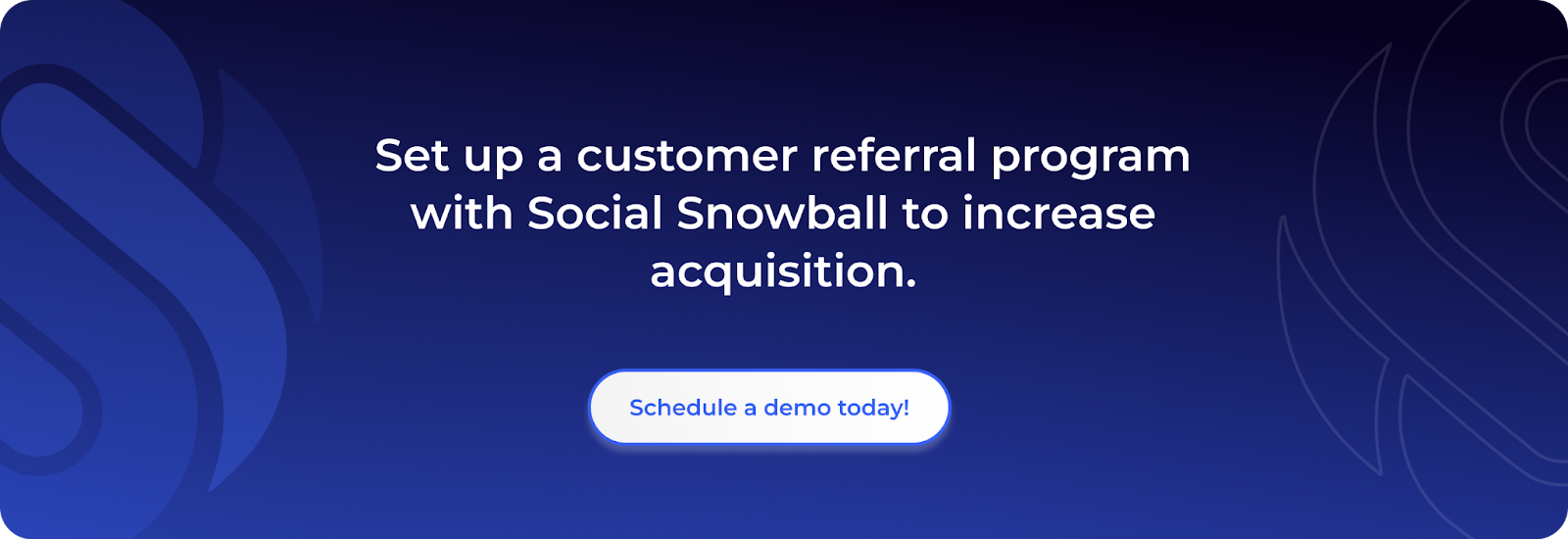 Set up a customer referral program with Social Snowball to increase acquisition.

Schedule a demo today!